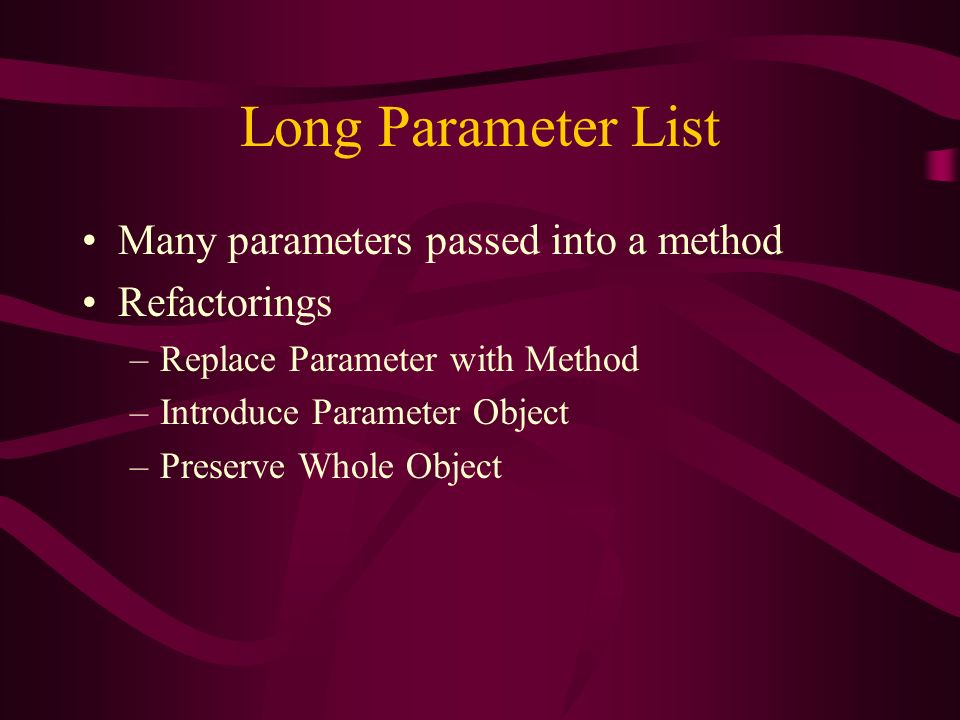 Long Parameter List

• Many parameters passed into a method
• Refactorings
– Replace Parameter with Method
– Introduce Parameter Object
– Preserve Whole Object